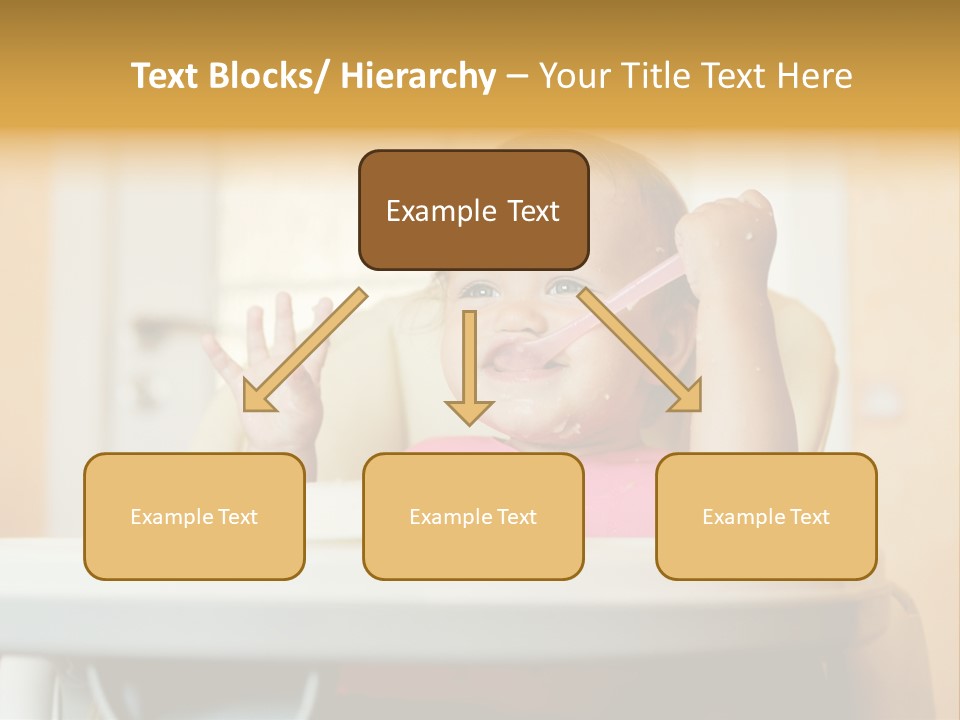 Text Blocks/ Hierarchy – Your Title Text Here

Example Text

Example Text

Example Text

Example Text